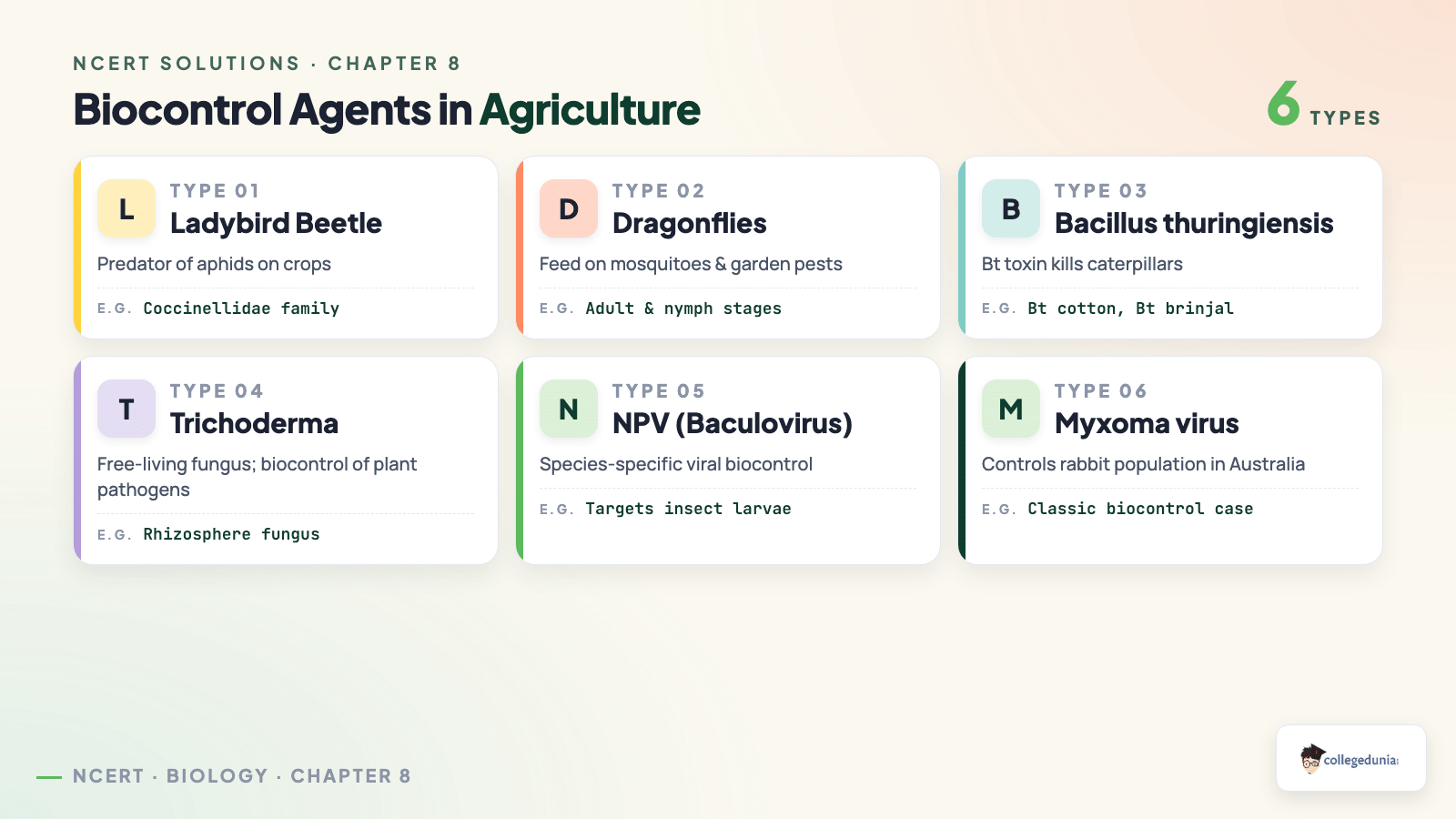 NCERT SOLUTIONS · CHAPTER 8

Biocontrol Agents in Agriculture

6 TYPES

L
TYPE 01
Ladybird Beetle
Predator of aphids on crops
E.G. Coccinellidae family

D
TYPE 02
Dragonflies
Feed on mosquitoes & garden pests
E.G. Adult & nymph stages

B
TYPE 03
Bacillus thuringiensis
Bt toxin kills caterpillars
E.G. Bt cotton, Bt brinjal

T
TYPE 04
Trichoderma
Free-living fungus; biocontrol of plant pathogens
E.G. Rhizosphere fungus

N
TYPE 05
NPV (Baculovirus)
Species-specific viral biocontrol
E.G. Targets insect larvae

M
TYPE 06
Myxoma virus
Controls rabbit population in Australia
E.G. Classic biocontrol case

NCERT · BIOLOGY · CHAPTER 8

collegedunia